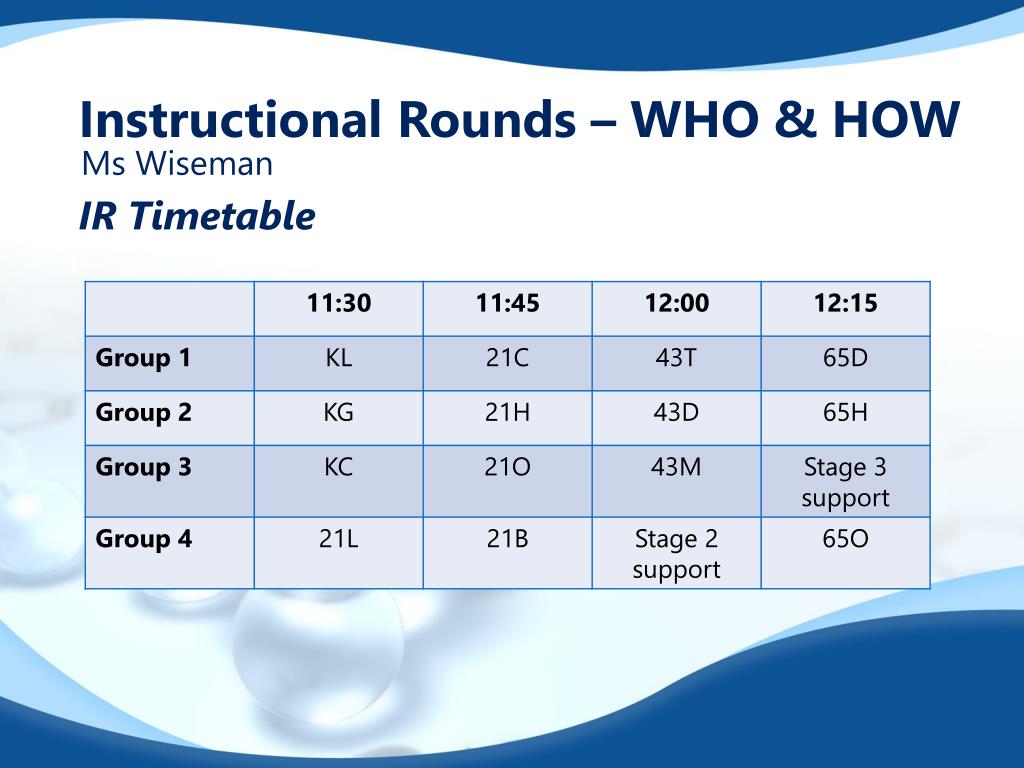 Instructional Rounds – WHO & HOW
Ms Wiseman

IR Timetable

| | 11:30 | 11:45 | 12:00 | 12:15 |
|---|---|---|---|---|
| Group 1 | KL | 21C | 43T | 65D |
| Group 2 | KG | 21H | 43D | 65H |
| Group 3 | KC | 21O | 43M | Stage 3 support |
| Group 4 | 21L | 21B | Stage 2 support | 65O |